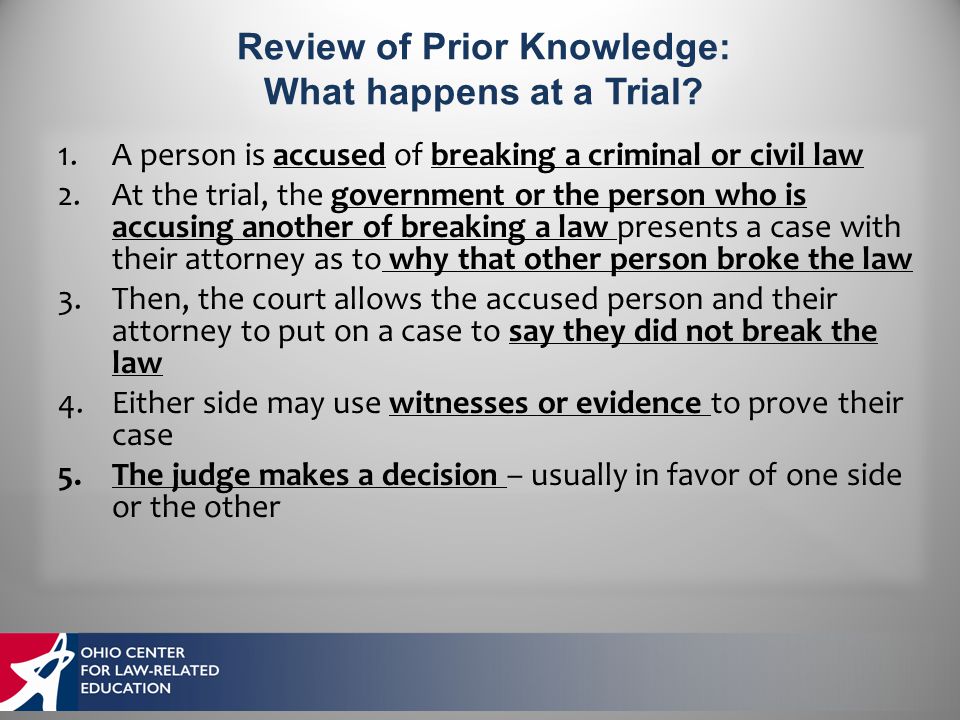 Review of Prior Knowledge:
What happens at a Trial?

1. A person is accused of breaking a criminal or civil law
2. At the trial, the government or the person who is accusing another of breaking a law presents a case with their attorney as to why that other person broke the law
3. Then, the court allows the accused person and their attorney to put on a case to say they did not break the law
4. Either side may use witnesses or evidence to prove their case
5. The judge makes a decision – usually in favor of one side or the other

OHIO CENTER
FOR LAW-RELATED
EDUCATION